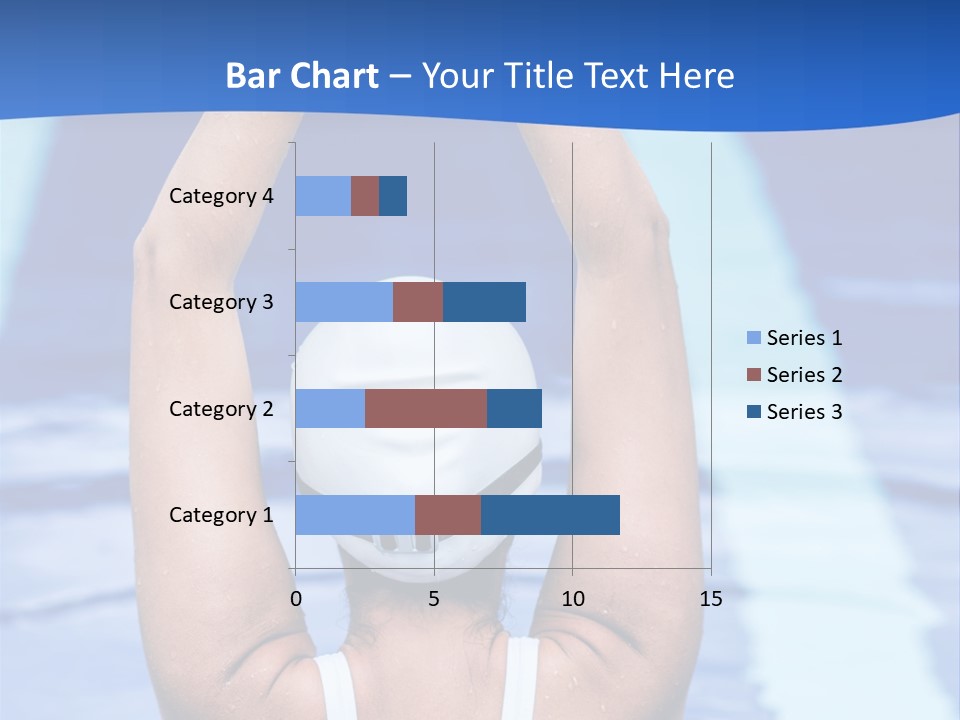 Bar Chart – Your Title Text Here

Category 4
Category 3
Category 2
Category 1

0
5
10
15

Series 1
Series 2
Series 3